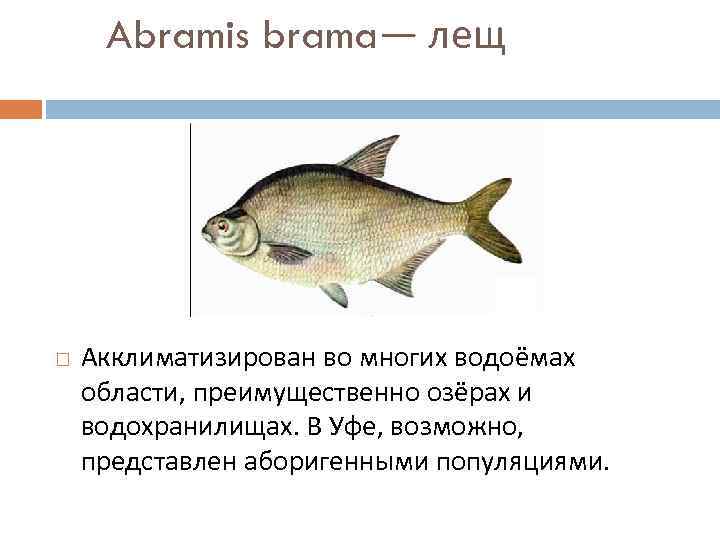 Abramis brama— лещ

Акклиматизирован во многих водоёмах области, преимущественно озёрах и водохранилищах. В Уфе, возможно, представлен аборигенными популяциями.